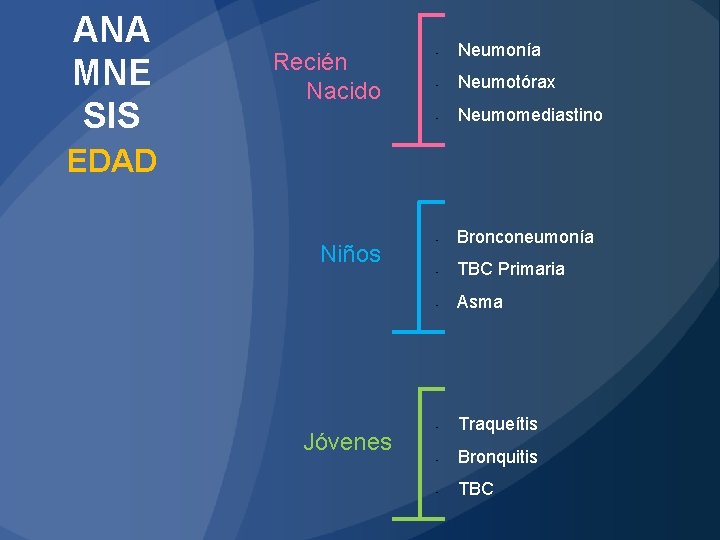 ANA
MNE
SIS
EDAD

Recién Nacido

- Neumonía
- Neumotórax
- Neumomediastino

Niños

- Bronconeumonía
- TBC Primaria
- Asma

Jóvenes

- Traqueítis
- Bronquitis
- TBC